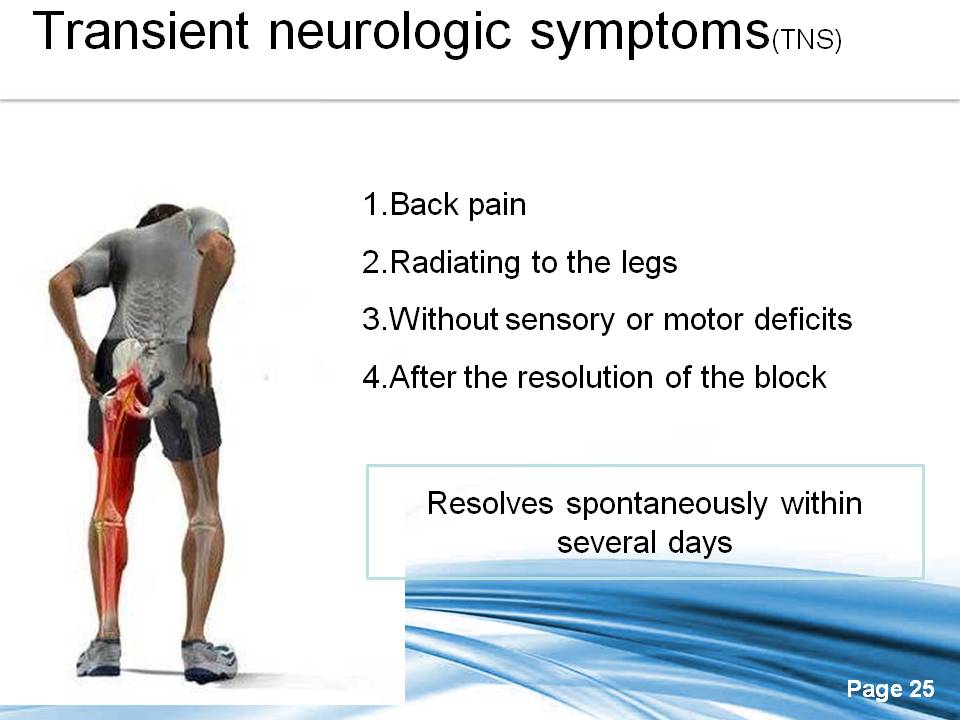 Transient neurologic symptoms(TNS)

1.Back pain

2.Radiating to the legs

3.Without sensory or motor deficits

4.After the resolution of the block

Resolves spontaneously within several days

Page 25